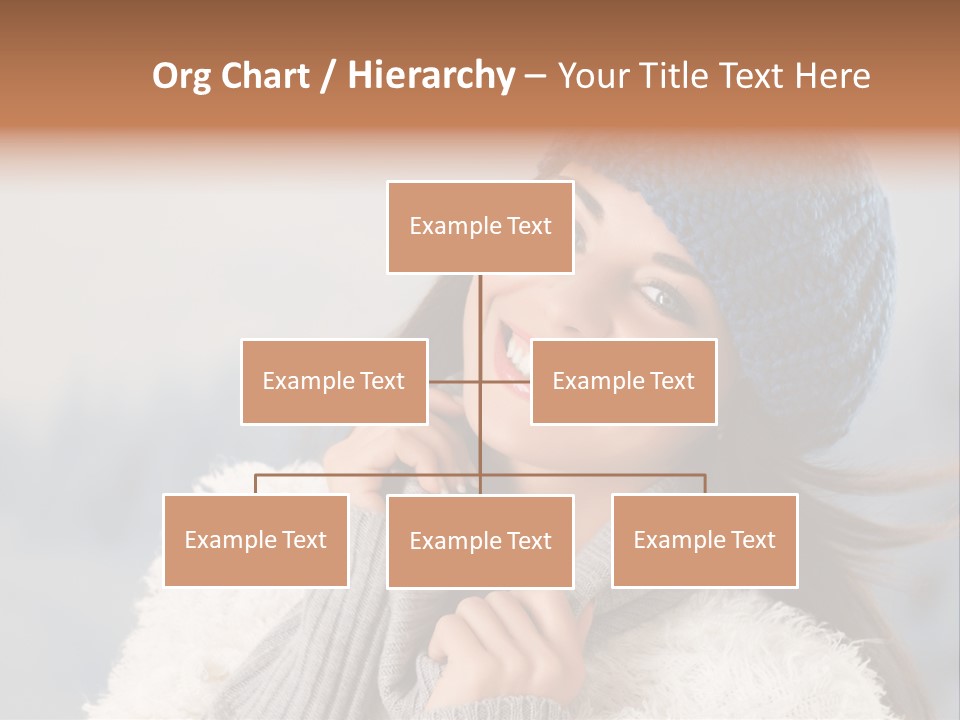 Org Chart / Hierarchy – Your Title Text Here

Example Text

Example Text

Example Text

Example Text

Example Text

Example Text